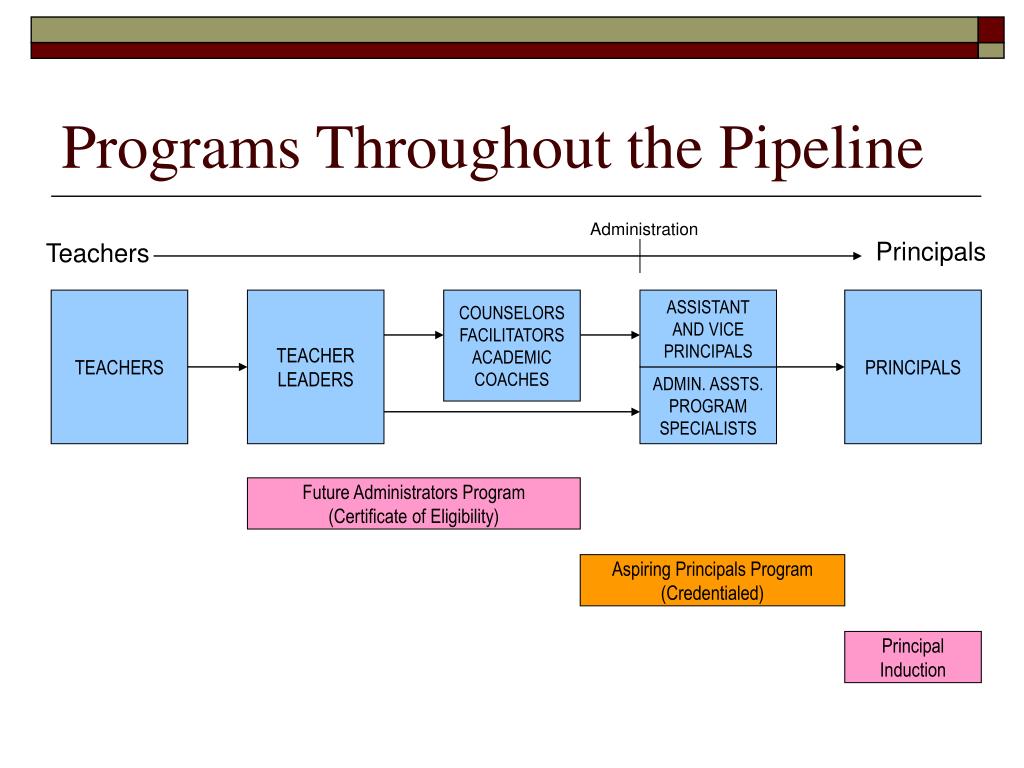 Programs Throughout the Pipeline

Administration

Teachers

Principals

TEACHERS

TEACHER LEADERS

COUNSELORS FACILITATORS ACADEMIC COACHES

ASSISTANT AND VICE PRINCIPALS

ADMIN. ASSTS. PROGRAM SPECIALISTS

PRINCIPALS

Future Administrators Program (Certificate of Eligibility)

Aspiring Principals Program (Credentialed)

Principal Induction